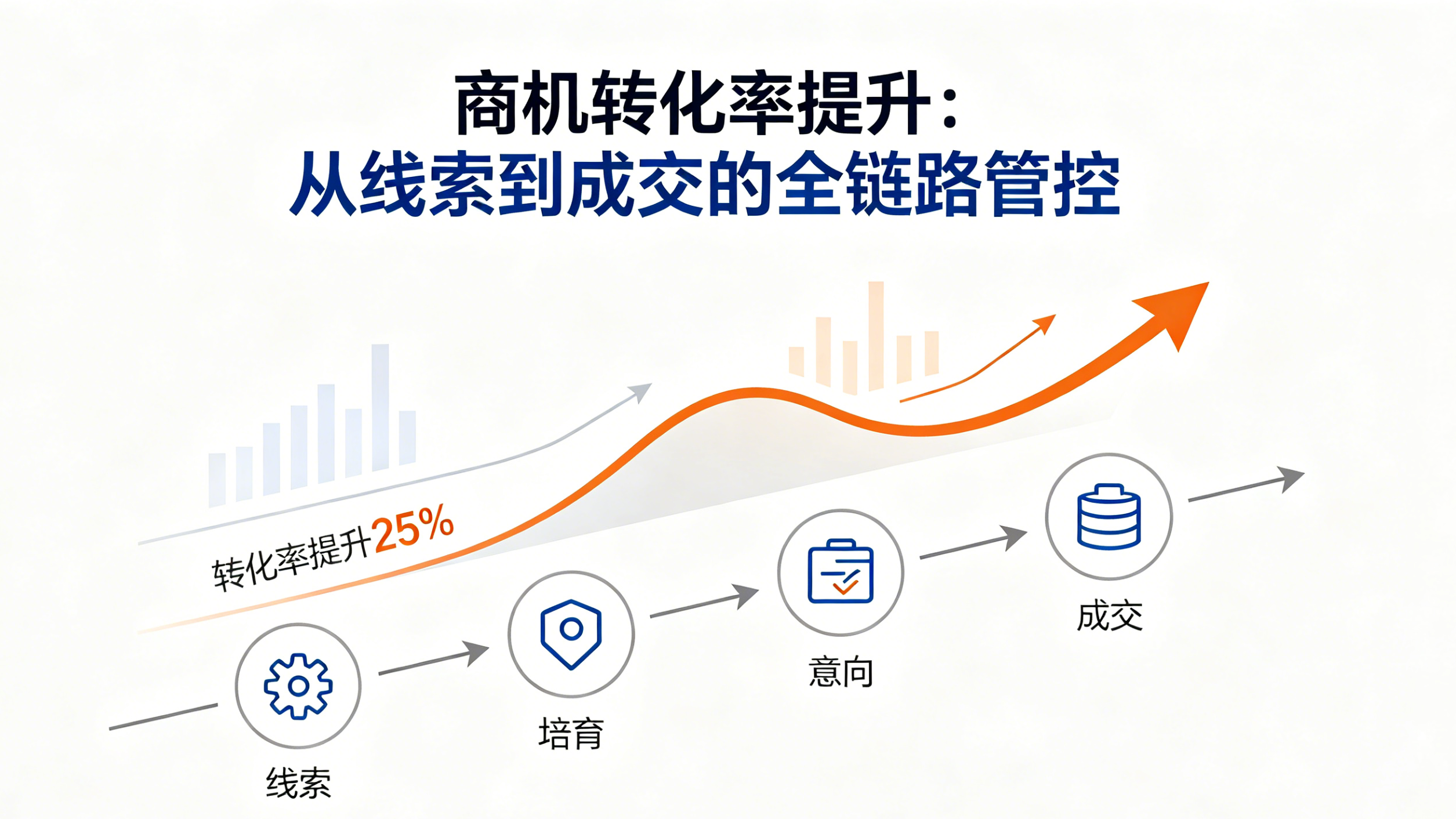 商机转化率提升：
从线索到成交的全链路管控

转化率提升25%

线索

培育

意向

成交